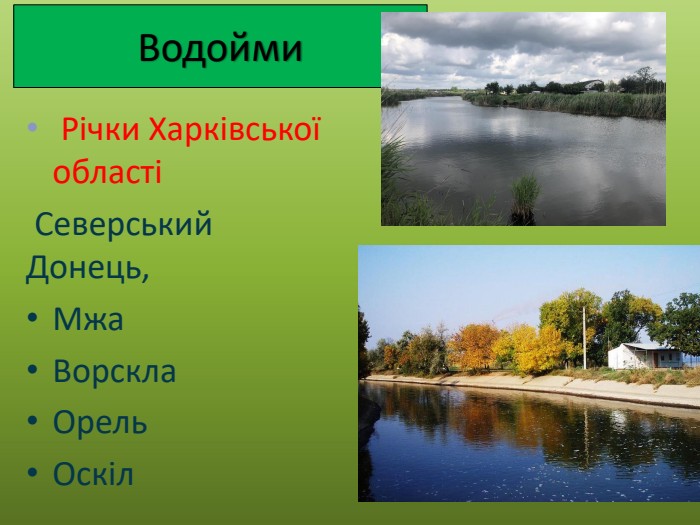 Водойми

• Річки Харківської області

Северський Донець,

• Мжа

• Ворскла

• Орель

• Оскіл